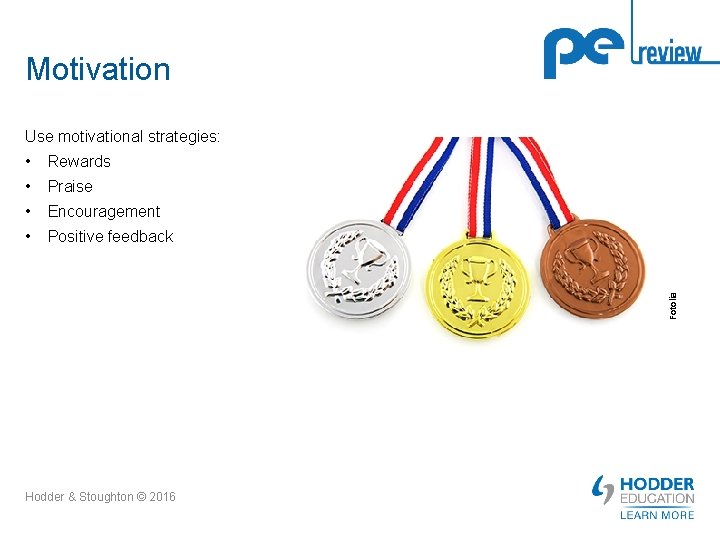 pe review

Motivation

Use motivational strategies:
• Rewards
• Praise
• Encouragement
• Positive feedback

Fotolia

Hodder & Stoughton © 2016

HODDER EDUCATION
LEARN MORE